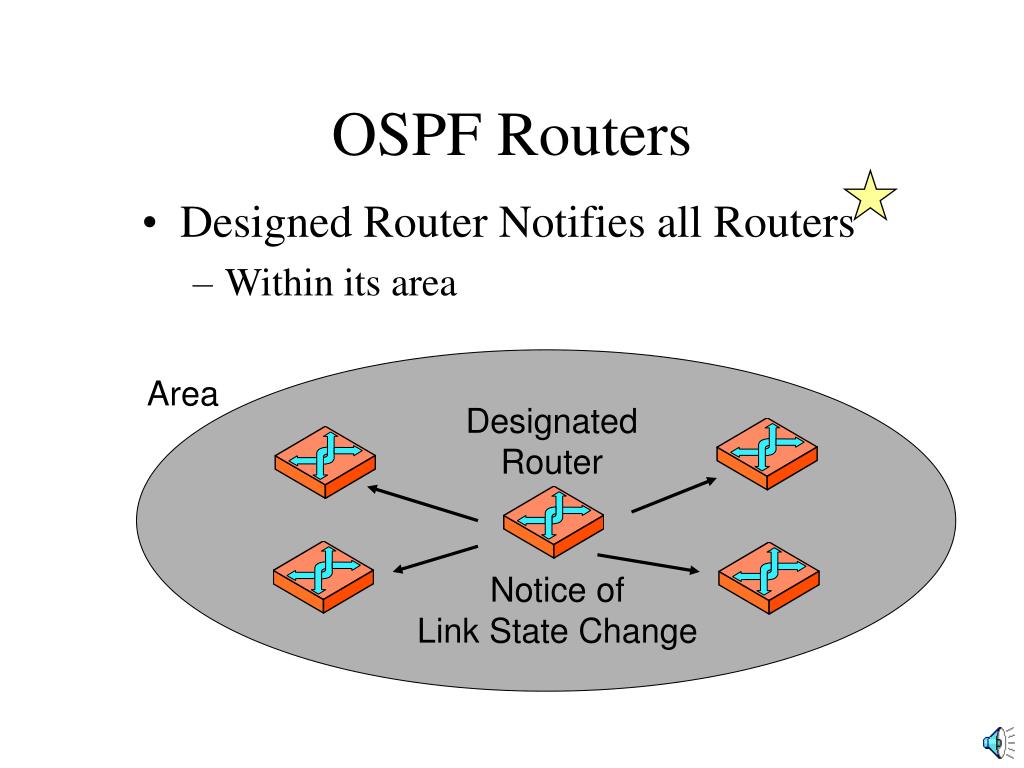 OSPF Routers

• Designed Router Notifies all Routers
– Within its area

Area

Designated Router

Notice of Link State Change